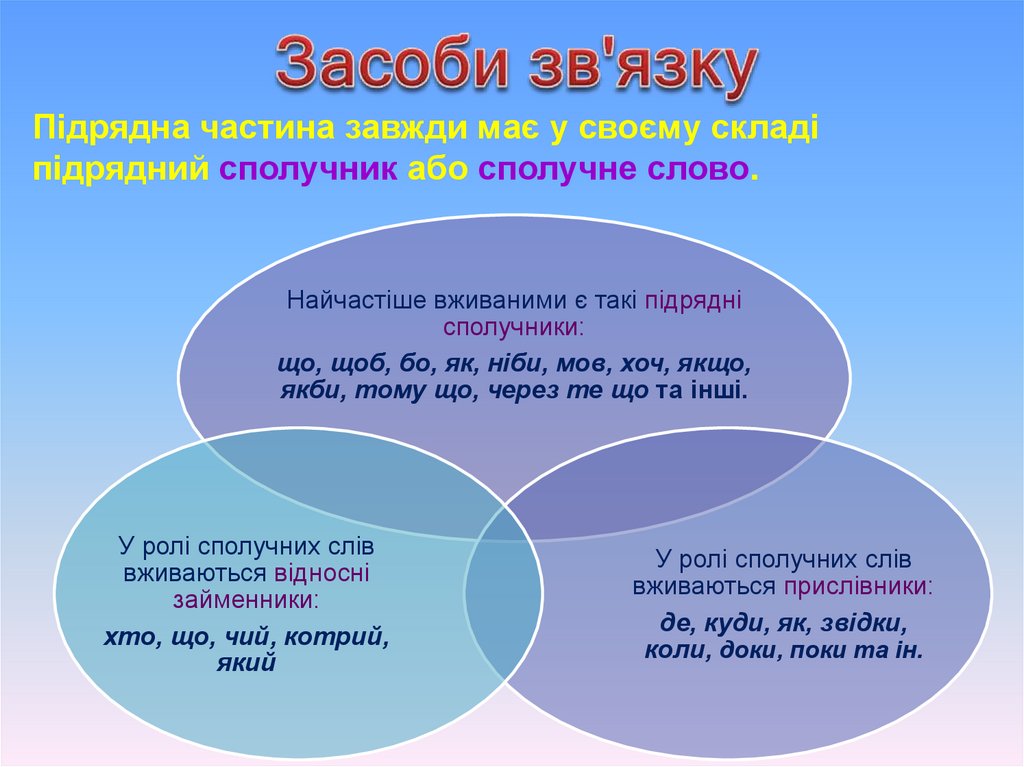 Засоби зв'язку

Підрядна частина завжди має у своєму складі підрядний сполучник або сполучне слово.

Найчастіше вживаними є такі підрядні сполучники:

що, щоб, бо, як, ніби, мов, хоч, якщо, якби, тому що, через те що та інші.

У ролі сполучних слів вживаються відносні займенники:

хто, що, чий, котрий, який

У ролі сполучних слів вживаються прислівники:

де, куди, як, звідки, коли, доки, поки та ін.